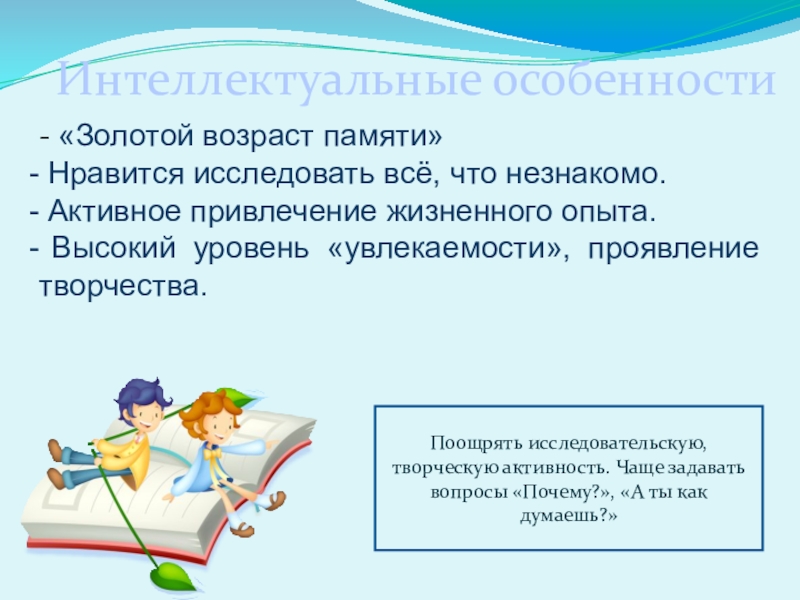 Интеллектуальные особенности

- «Золотой возраст памяти»
- Нравится исследовать всё, что незнакомо.
- Активное привлечение жизненного опыта.
- Высокий уровень «увлекаемости», проявление творчества.

Поощрять исследовательскую, творческую активность. Чаще задавать вопросы «Почему?», «А ты как думаешь?»